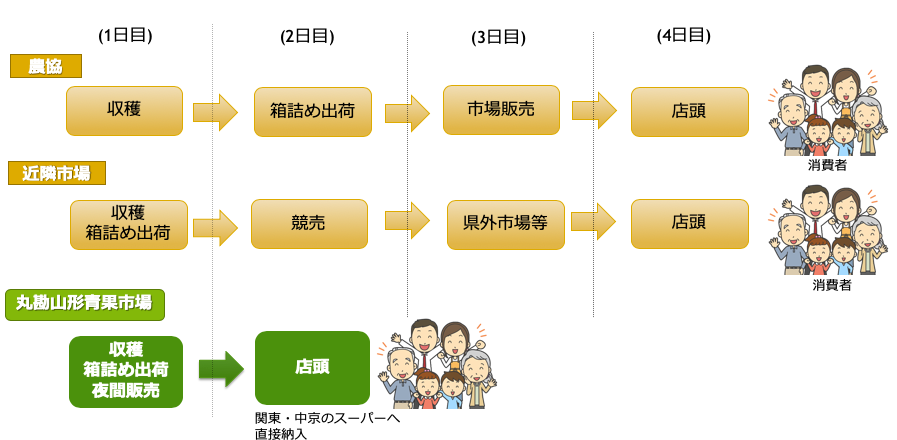 (1日目)

(2日目)

(3日目)

(4日目)

農協

収穫

箱詰め出荷

市場販売

店頭

消費者

近隣市場

収穫
箱詰め出荷

競売

県外市場等

店頭

消費者

丸勘山形青果市場

収穫
箱詰め出荷
夜間販売

店頭

関東・中京のスーパーへ
直接納入